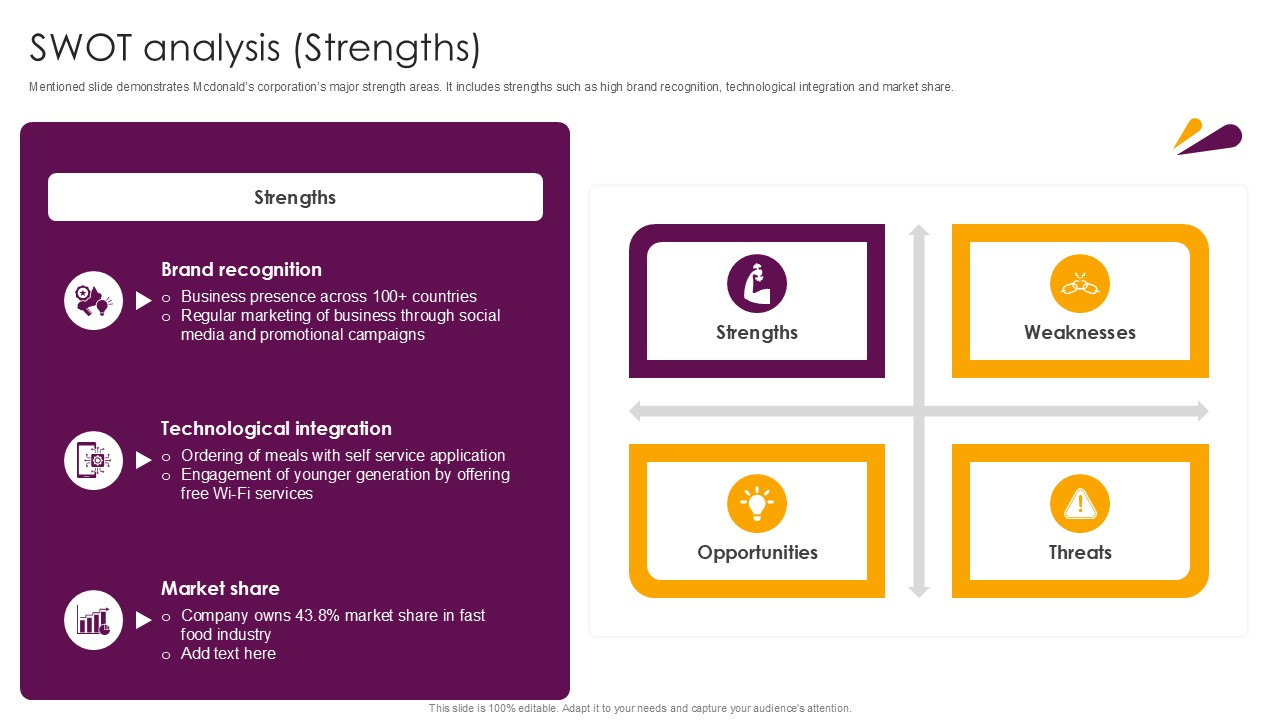 SWOT analysis (Strengths)

Mentioned slide demonstrates Mcdonald's corporation's major strength areas. It includes strengths such as high brand recognition, technological integration and market share.

Strengths

Brand recognition
o Business presence across 100+ countries
o Regular marketing of business through social media and promotional campaigns

Technological integration
o Ordering of meals with self service application
o Engagement of younger generation by offering free Wi-Fi services

Market share
o Company owns 43.8% market share in fast food industry
o Add text here

Strengths

Weaknesses

Opportunities

Threats

This slide is 100% editable. Adapt it to your needs and capture your audience's attention.